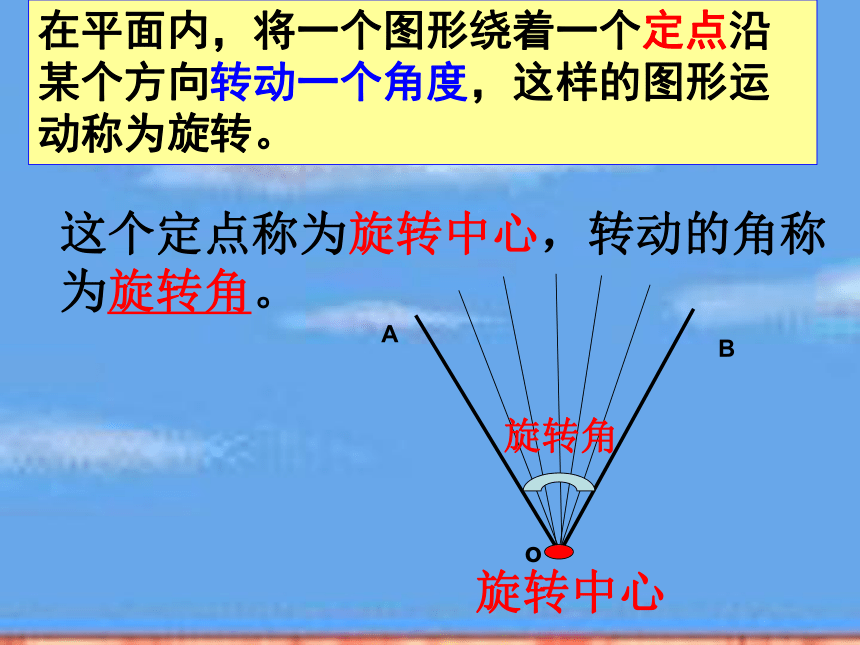 在平面内，将一个图形绕着一个定点沿某个方向转动一个角度，这样的图形运动称为旋转。

这个定点称为旋转中心，转动的角称为旋转角。

A

B

旋转角

O

旋转中心